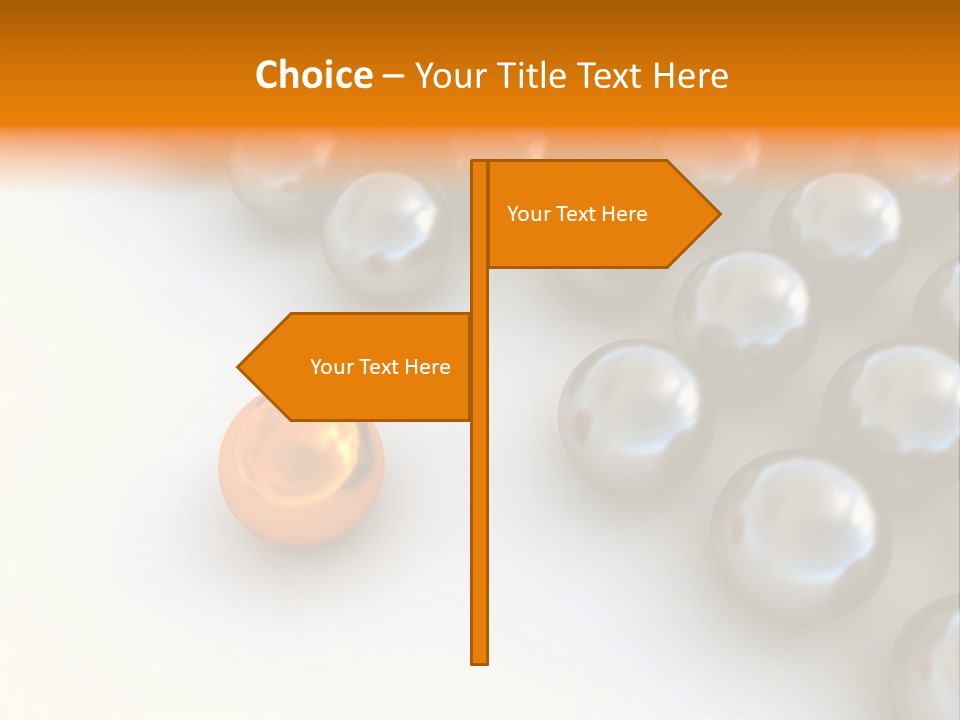 Choice – Your Title Text Here

Your Text Here

Your Text Here